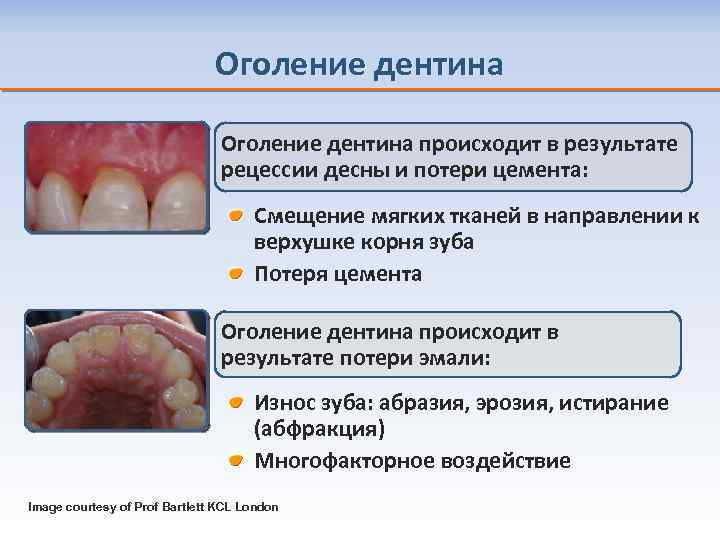 Оголение дентина

Оголение дентина происходит в результате рецессии десны и потери цемента:

Смещение мягких тканей в направлении к верхушке корня зуба

Потеря цемента

Оголение дентина происходит в результате потери эмали:

Износ зуба: абразия, эрозия, истирание (абфракция)

Многофакторное воздействие

Image courtesy of Prof Bartlett KCL London